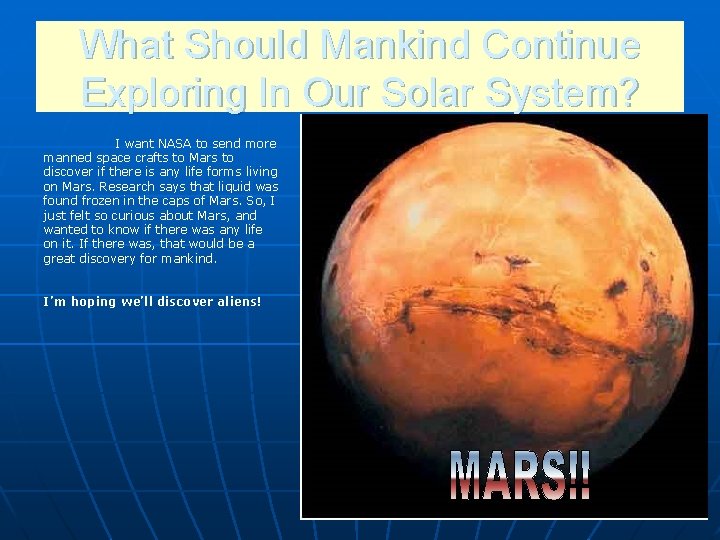 What Should Mankind Continue Exploring In Our Solar System?

I want NASA to send more manned space crafts to Mars to discover if there is any life forms living on Mars. Research says that liquid was found frozen in the caps of Mars. So, I just felt so curious about Mars, and wanted to know if there was any life on it. If there was, that would be a great discovery for mankind.

I'm hoping we'll discover aliens!

MARS!!